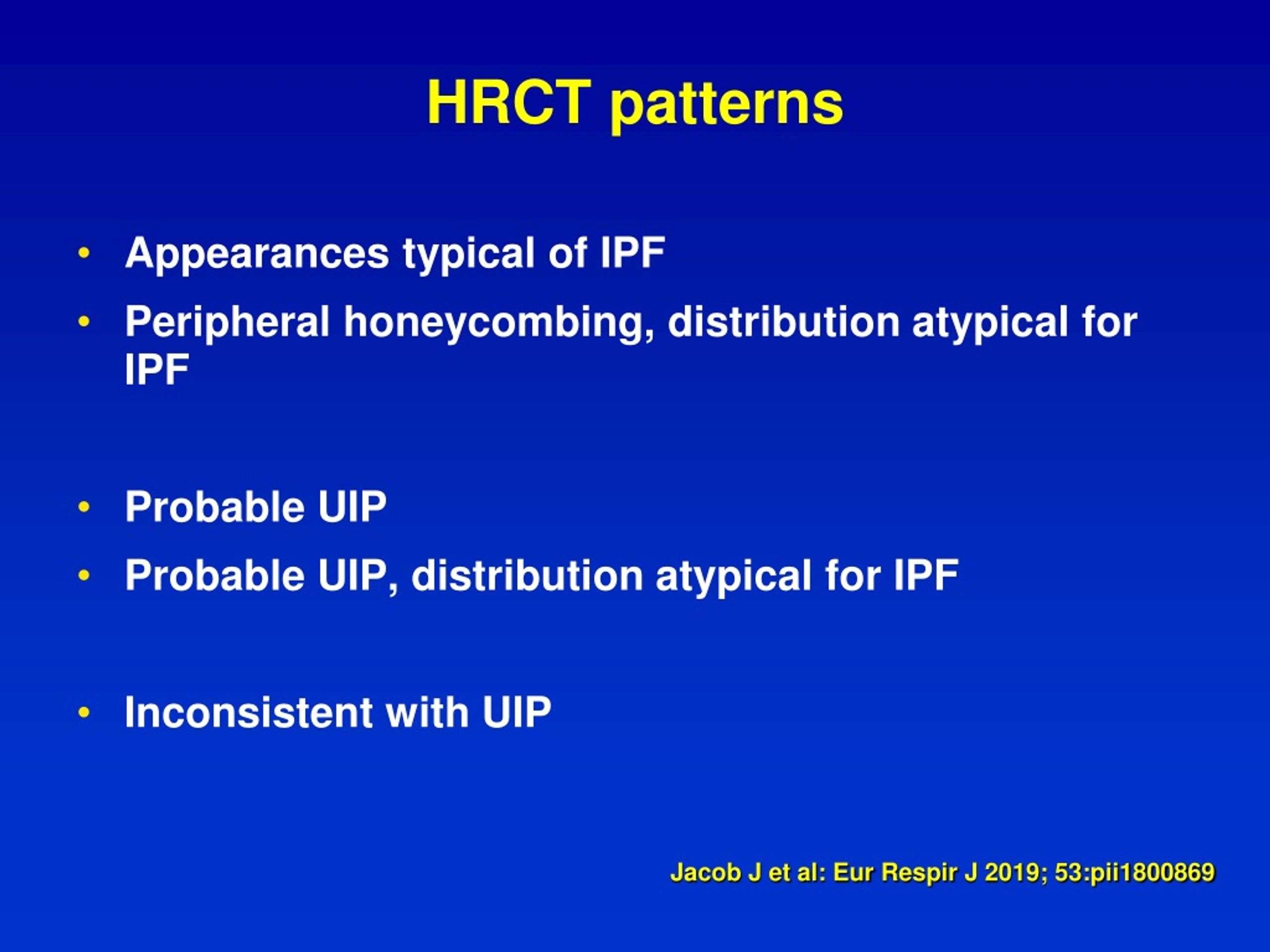 HRCT patterns

• Appearances typical of IPF
• Peripheral honeycombing, distribution atypical for IPF

• Probable UIP
• Probable UIP, distribution atypical for IPF

• Inconsistent with UIP

Jacob J et al: Eur Respir J 2019; 53:pii1800869